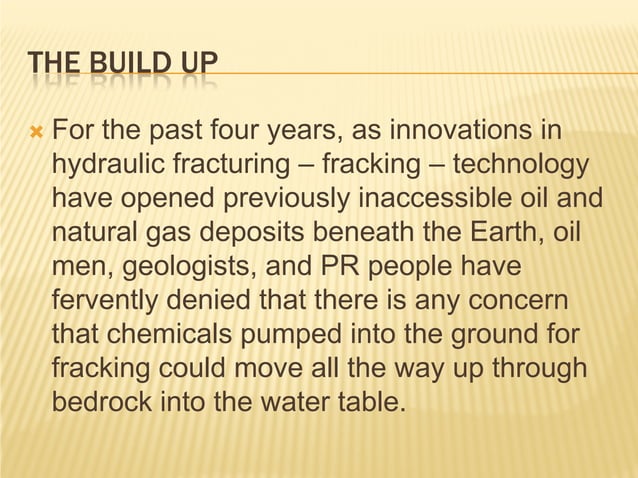 THE BUILD UP

For the past four years, as innovations in hydraulic fracturing – fracking – technology have opened previously inaccessible oil and natural gas deposits beneath the Earth, oil men, geologists, and PR people have fervently denied that there is any concern that chemicals pumped into the ground for fracking could move all the way up through bedrock into the water table.